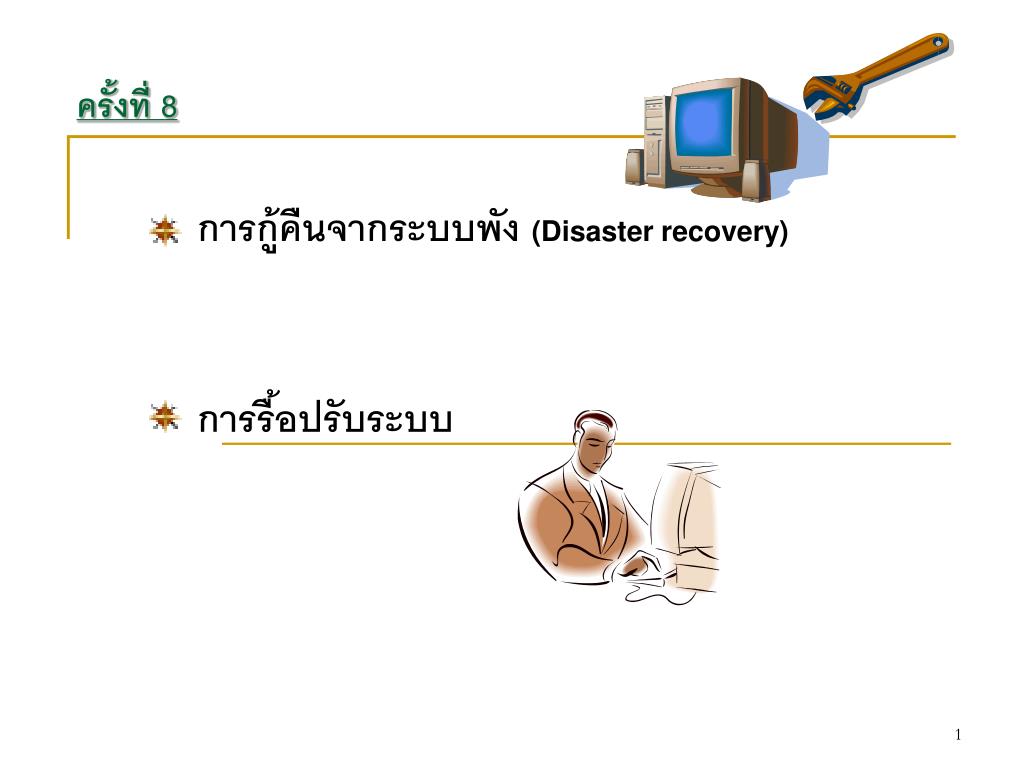 ครั้งที่ 8

การกู้คืนจากระบบพัง (Disaster recovery)

การรื้อปรับระบบ

1